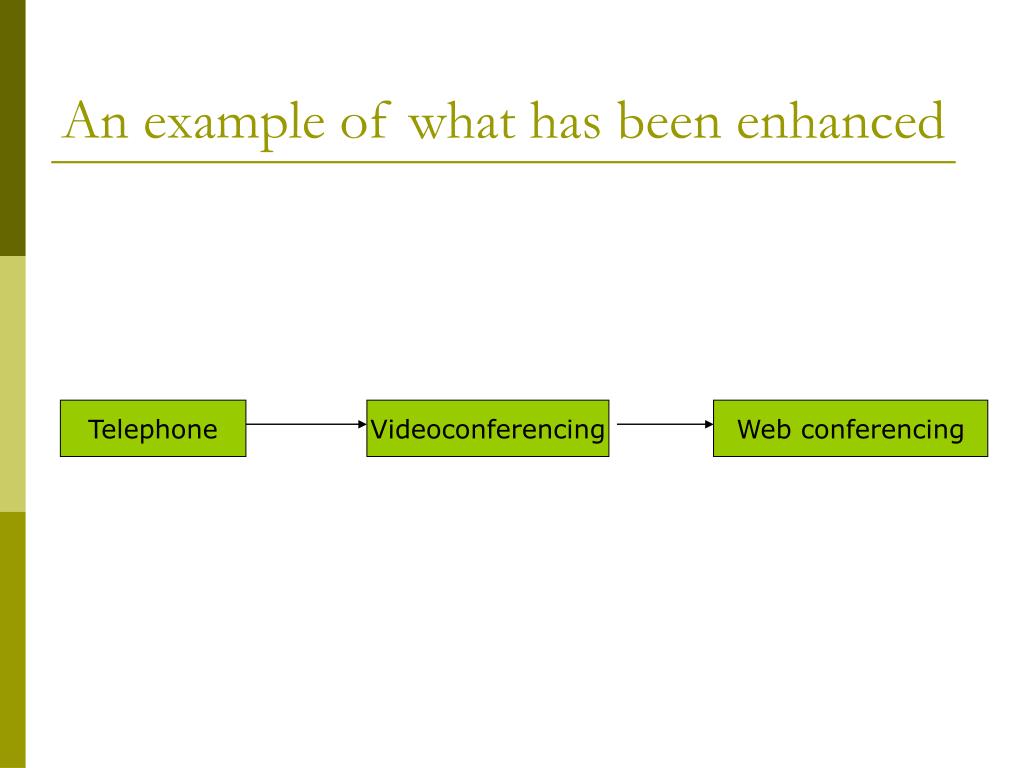 An example of what has been enhanced

Telephone

Videoconferencing

Web conferencing